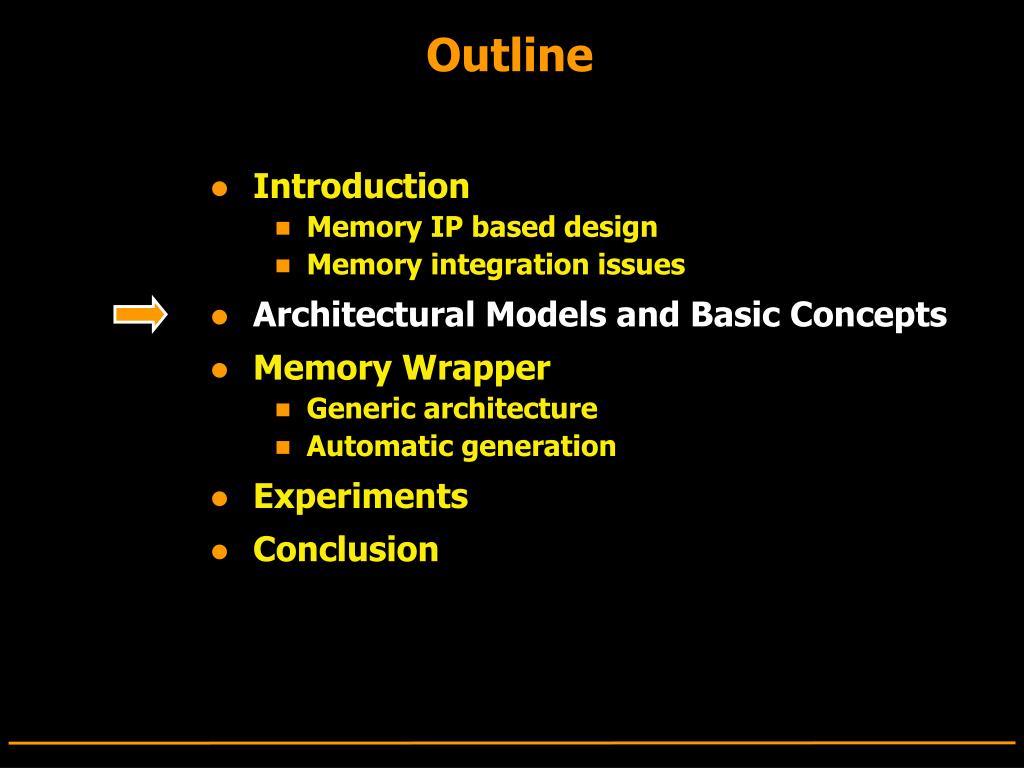 Outline

- Introduction
  - Memory IP based design
  - Memory integration issues
- Architectural Models and Basic Concepts
- Memory Wrapper
  - Generic architecture
  - Automatic generation
- Experiments
- Conclusion